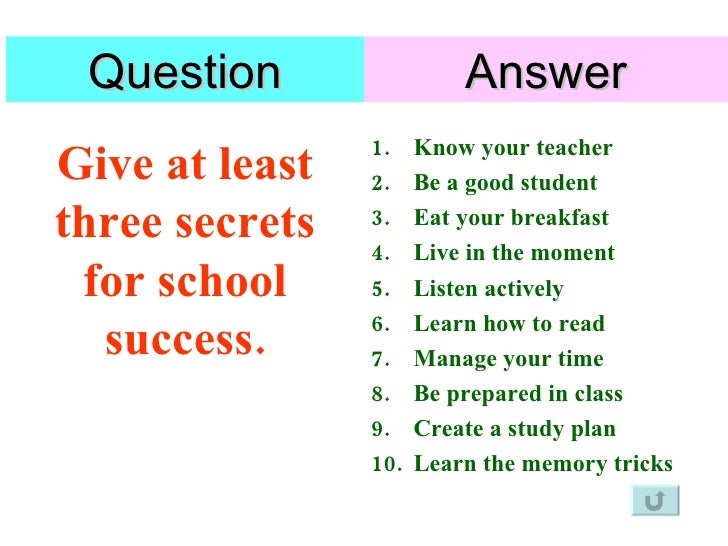 Question

Give at least three secrets for school success.

Answer

1. Know your teacher
2. Be a good student
3. Eat your breakfast
4. Live in the moment
5. Listen actively
6. Learn how to read
7. Manage your time
8. Be prepared in class
9. Create a study plan
10. Learn the memory tricks